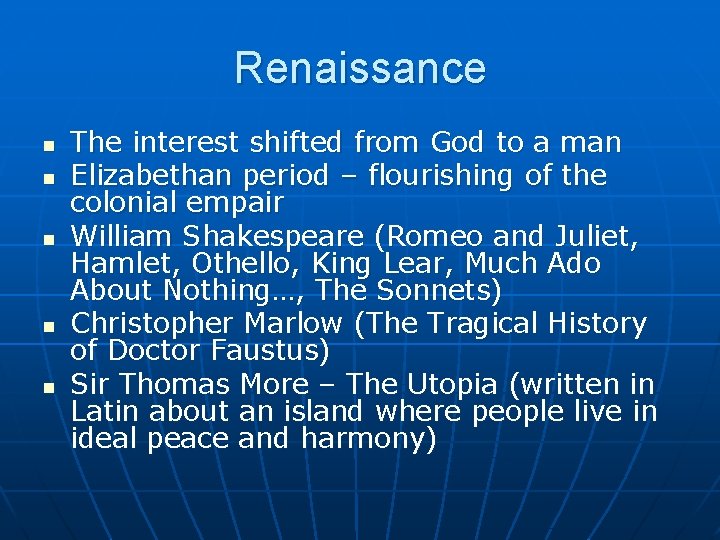 Renaissance

- The interest shifted from God to a man
- Elizabethan period – flourishing of the colonial empair
- William Shakespeare (Romeo and Juliet, Hamlet, Othello, King Lear, Much Ado About Nothing…, The Sonnets)
- Christopher Marlow (The Tragical History of Doctor Faustus)
- Sir Thomas More – The Utopia (written in Latin about an island where people live in ideal peace and harmony)